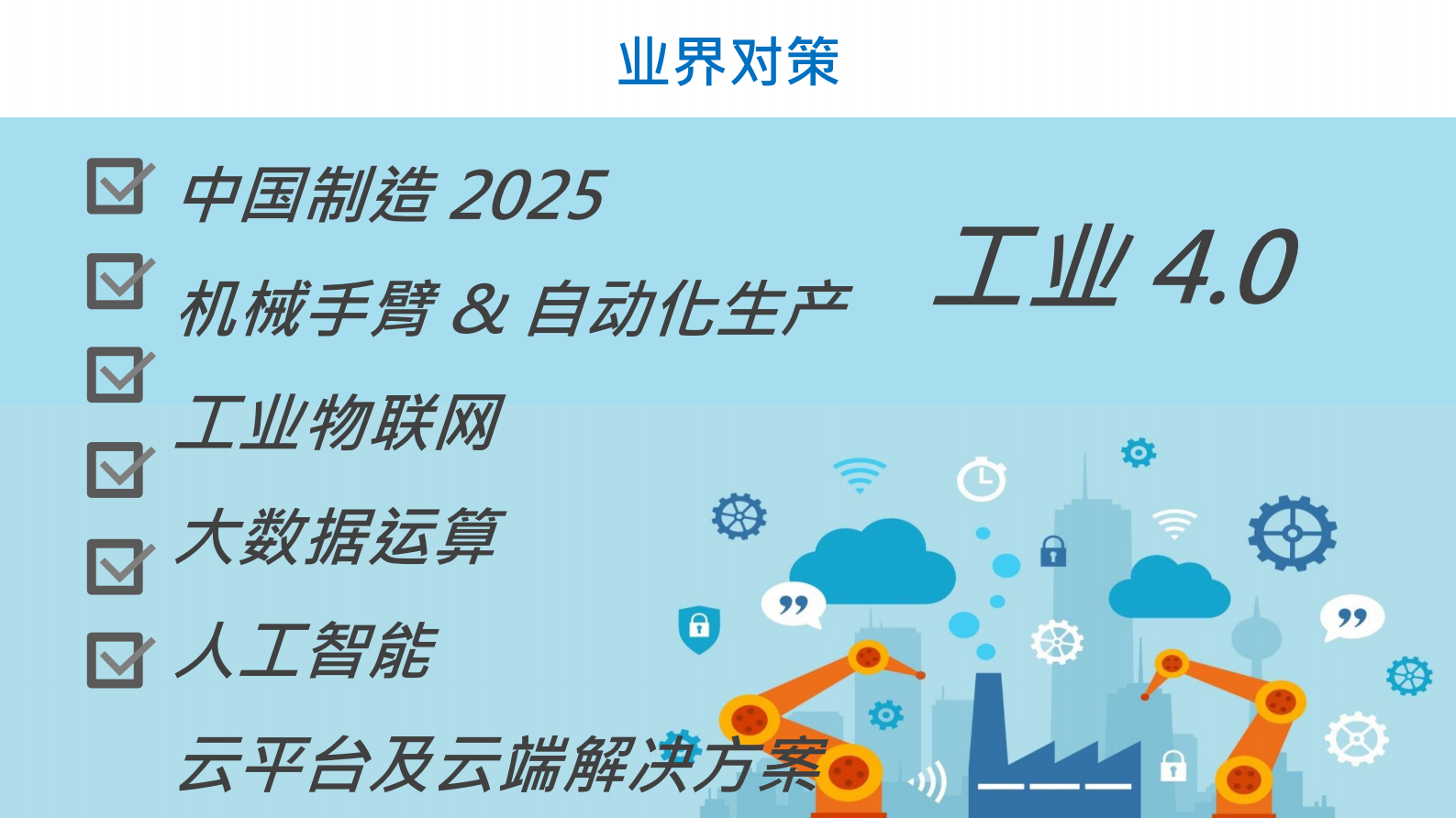 业界对策

中国制造 2025

机械手臂 & 自动化生产

工业物联网

大数据运算

人工智能

云平台及云端解决方案

工业 4.0